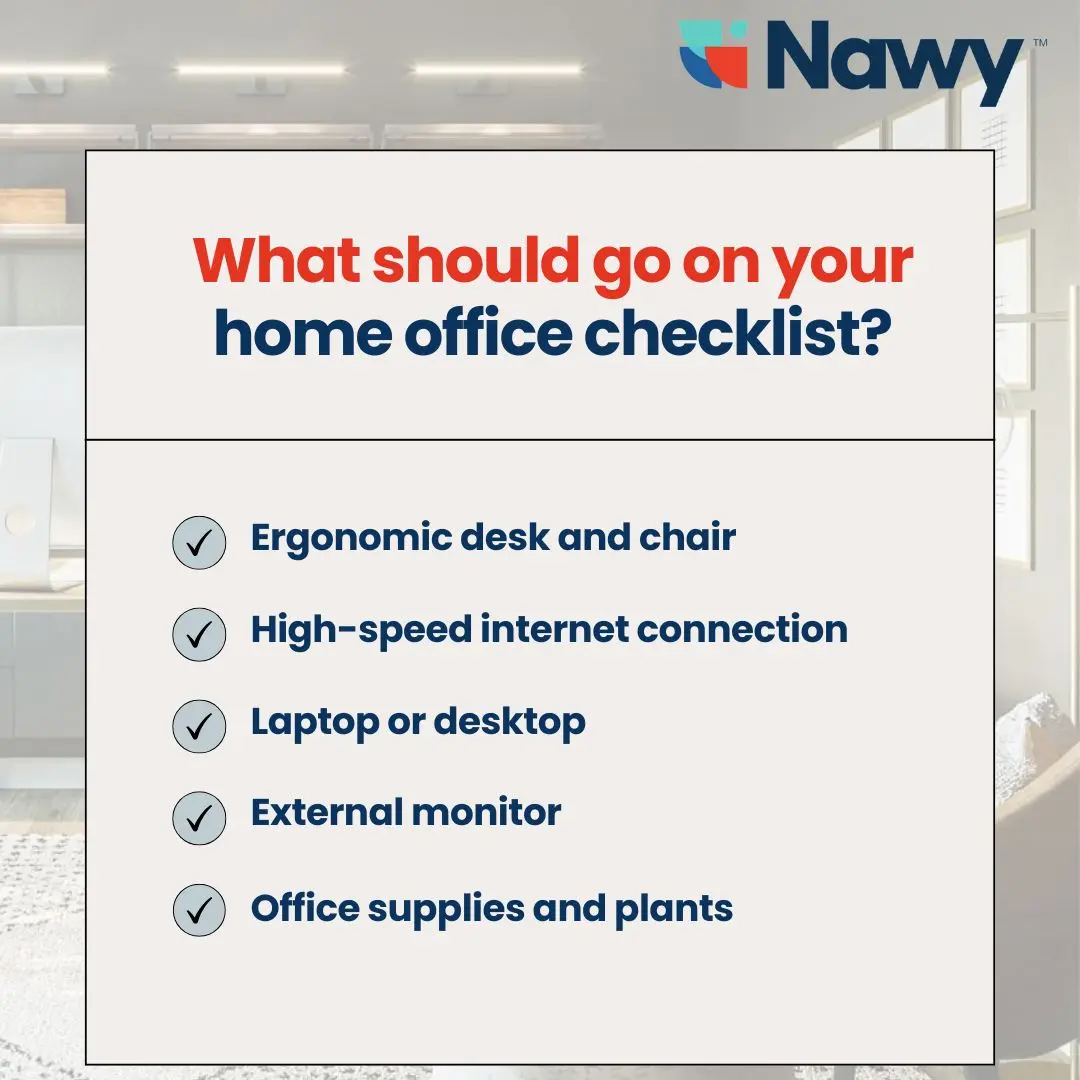 Nawy™

What should go on your home office checklist?

✓ Ergonomic desk and chair

✓ High-speed internet connection

✓ Laptop or desktop

✓ External monitor

✓ Office supplies and plants